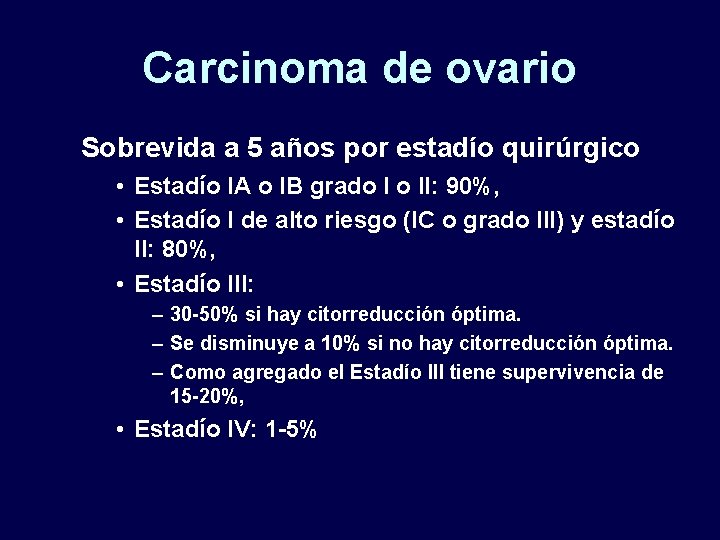 Carcinoma de ovario

Sobrevida a 5 años por estadío quirúrgico

• Estadío IA o IB grado I o II: 90%,
• Estadío I de alto riesgo (IC o grado III) y estadío II: 80%,
• Estadío III:
– 30-50% si hay citorreducción óptima.
– Se disminuye a 10% si no hay citorreducción óptima.
– Como agregado el Estadío III tiene supervivencia de 15-20%,
• Estadío IV: 1-5%